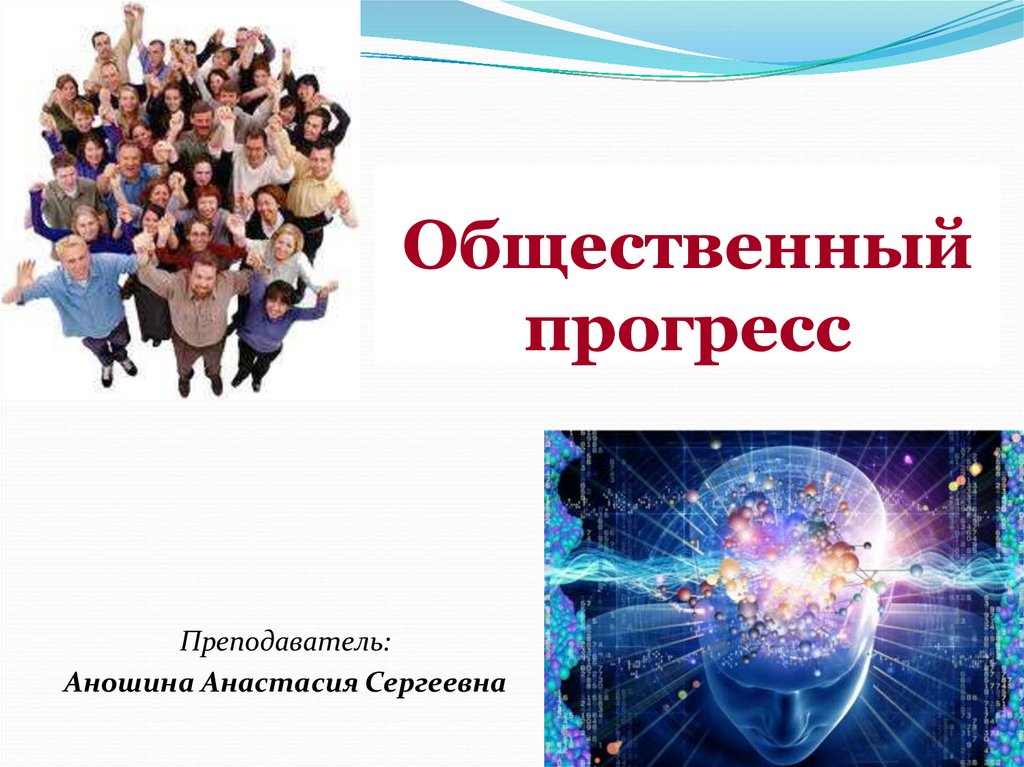 Общественный прогресс

Преподаватель:
Аношина Анастасия Сергеевна